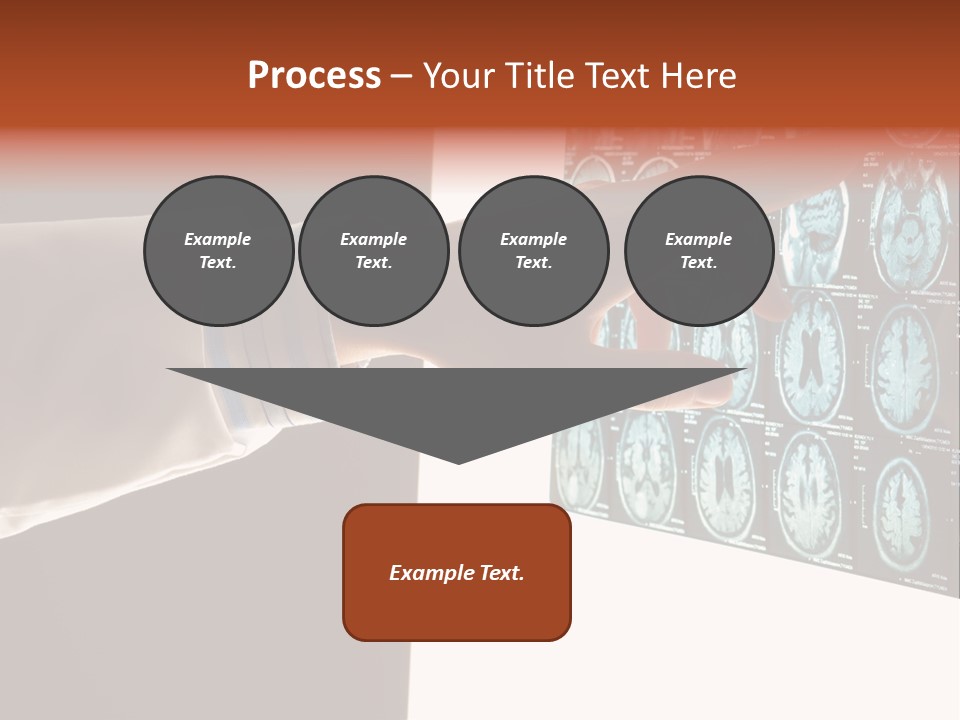 Process – Your Title Text Here

Example Text.

Example Text.

Example Text.

Example Text.

Example Text.